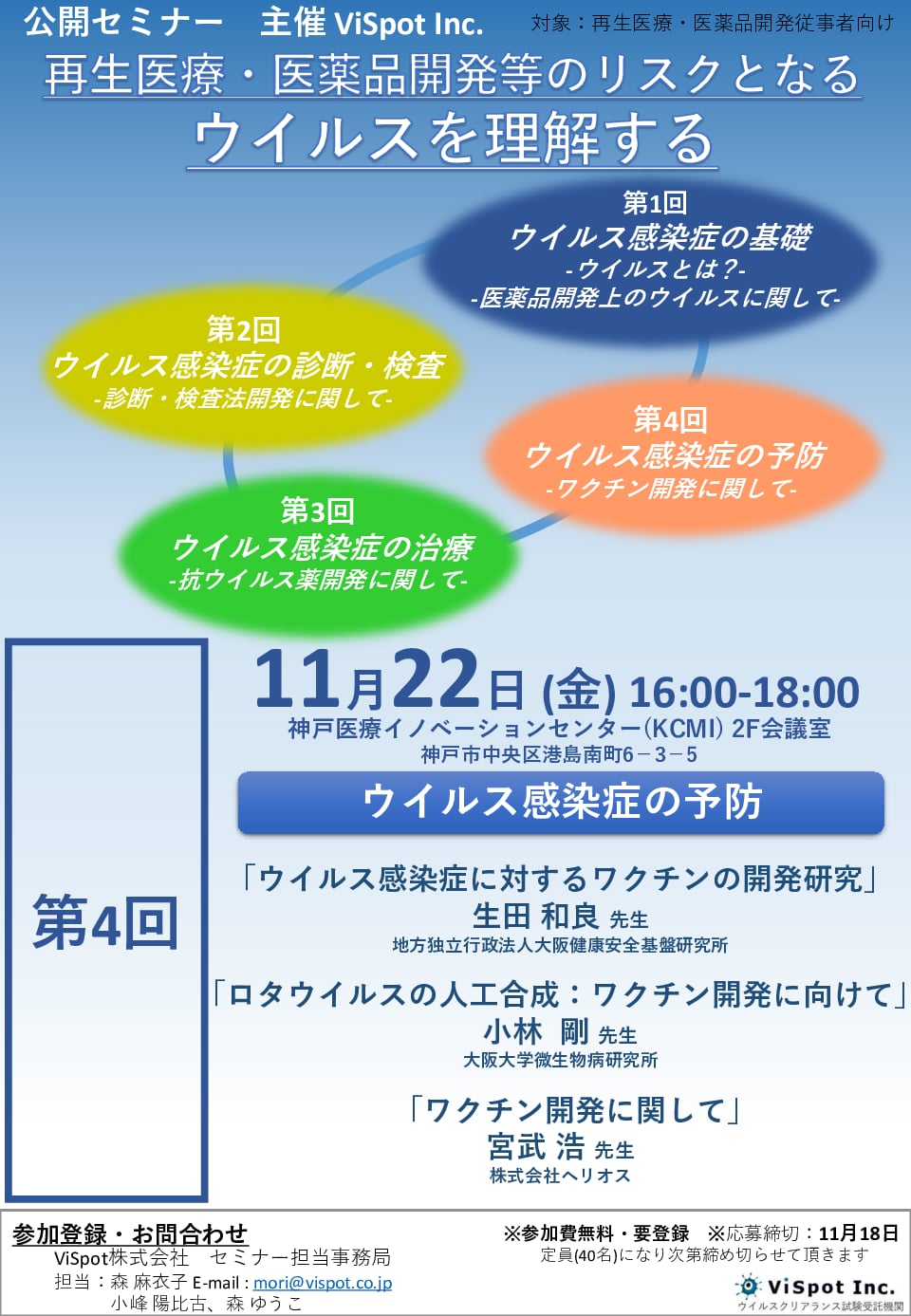 公開セミナー　主催 ViSpot Inc.　対象：再生医療・医薬品開発従事者向け

再生医療・医薬品開発等のリスクとなる

ウイルスを理解する

第1回
ウイルス感染症の基礎
-ウイルスとは？-
-医薬品開発上のウイルスに関して-

第2回
ウイルス感染症の診断・検査
-診断・検査法開発に関して-

第4回
ウイルス感染症の予防
-ワクチン開発に関して-

第3回
ウイルス感染症の治療
-抗ウイルス薬開発に関して-

第4回

11月22日 (金) 16:00-18:00
神戸医療イノベーションセンター(KCMI) 2F会議室
神戸市中央区港島南町6－3－5

ウイルス感染症の予防

「ウイルス感染症に対するワクチンの開発研究」
生田 和良 先生
地方独立行政法人大阪健康安全基盤研究所

「ロタウイルスの人工合成：ワクチン開発に向けて」
小林　剛 先生
大阪大学微生物病研究所

「ワクチン開発に関して」
宮武 浩 先生
株式会社ヘリオス

参加登録・お問合わせ
ViSpot株式会社　セミナー担当事務局
担当：森 麻衣子 E-mail : mori@vispot.co.jp
小峰 陽比古、森 ゆうこ

※参加費無料・要登録　※応募締切：11月18日
定員(40名)になり次第締め切らせて頂きます

ViSpot Inc.
ウイルスクリアランス試験受託機関